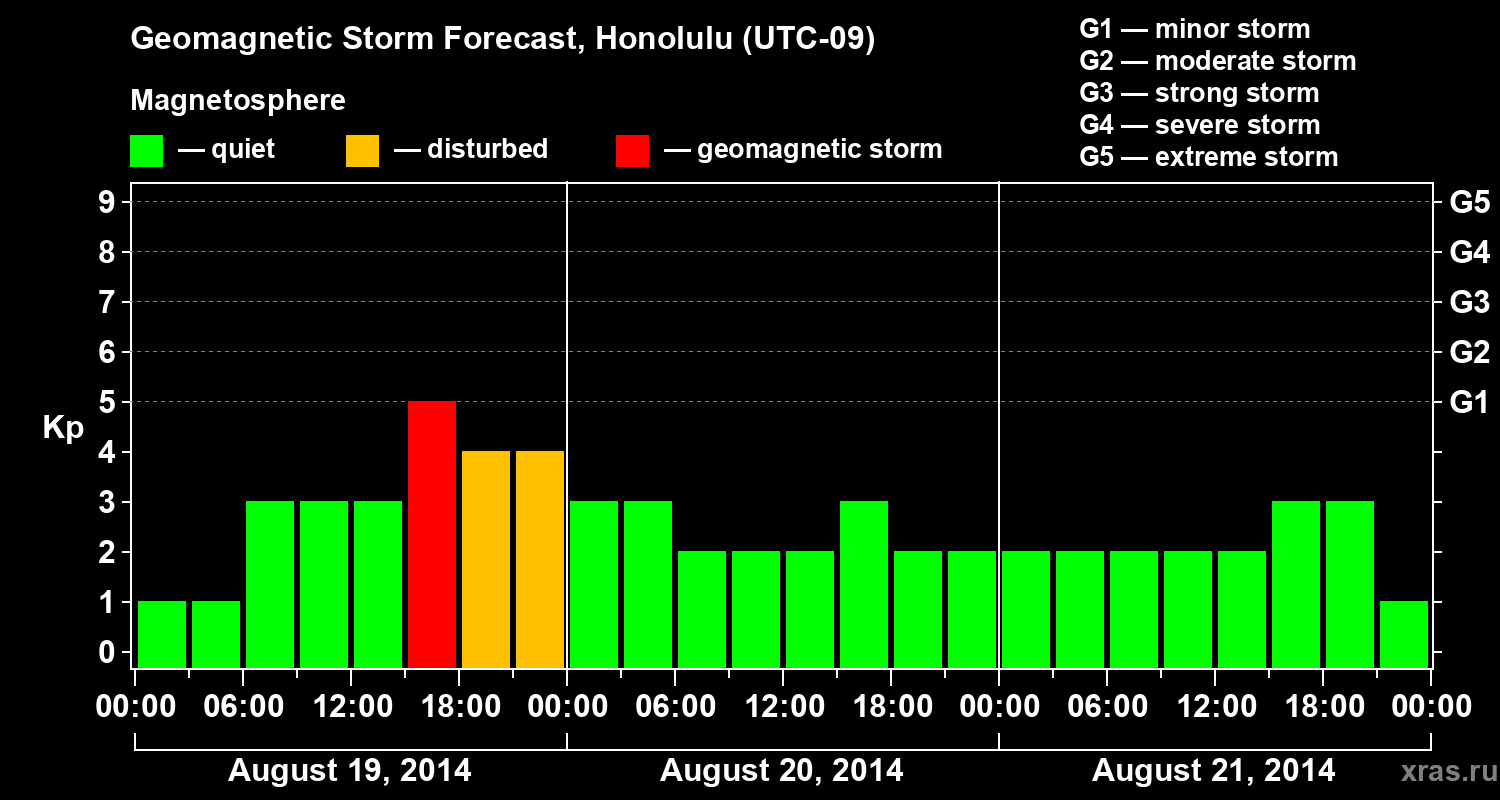 Geomagnetic Storm Forecast, Honolulu (UTC-09)

Magnetosphere

— quiet — disturbed — geomagnetic storm

G1 — minor storm
G2 — moderate storm
G3 — strong storm
G4 — severe storm
G5 — extreme storm

Kp

9 8 7 6 5 4 3 2 1 0

G5 G4 G3 G2 G1

00:00 06:00 12:00 18:00 00:00 06:00 12:00 18:00 00:00 06:00 12:00 18:00 00:00

August 19, 2014 August 20, 2014 August 21, 2014

xras.ru